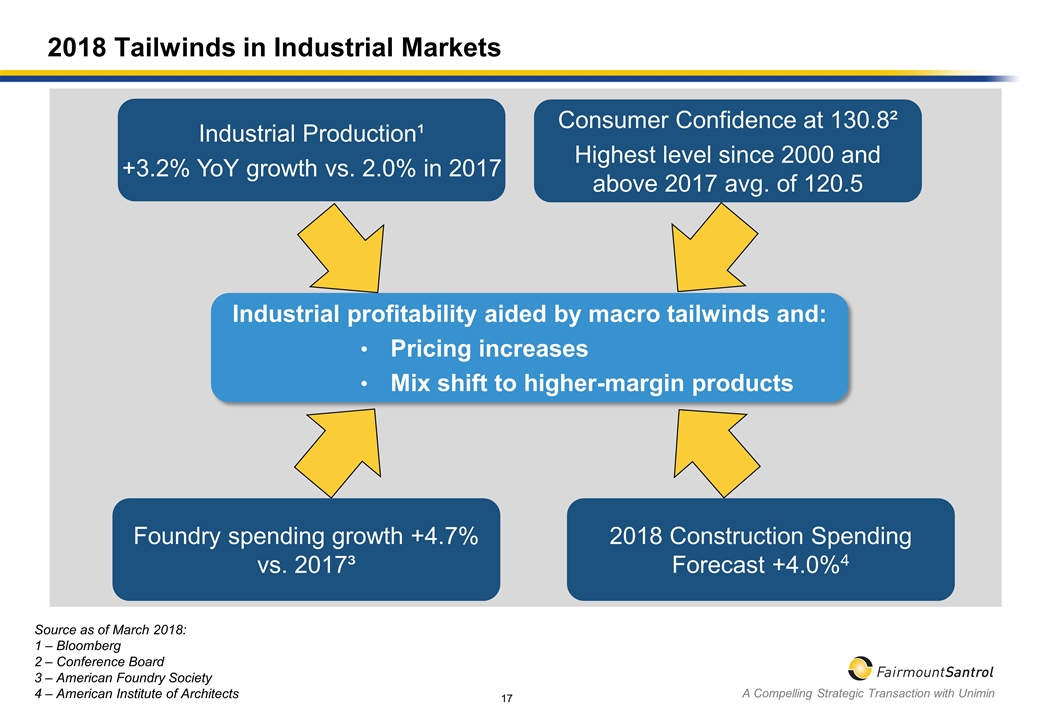 2018 Tailwinds in Industrial Markets

Industrial Production¹
+3.2% YoY growth vs. 2.0% in 2017

Consumer Confidence at 130.8²
Highest level since 2000 and above 2017 avg. of 120.5

Industrial profitability aided by macro tailwinds and:
• Pricing increases
• Mix shift to higher-margin products

Foundry spending growth +4.7% vs. 2017³

2018 Construction Spending Forecast +4.0%⁴

Source as of March 2018:
1 – Bloomberg
2 – Conference Board
3 – American Foundry Society
4 – American Institute of Architects

17

FairmountSantrol
A Compelling Strategic Transaction with Unimin